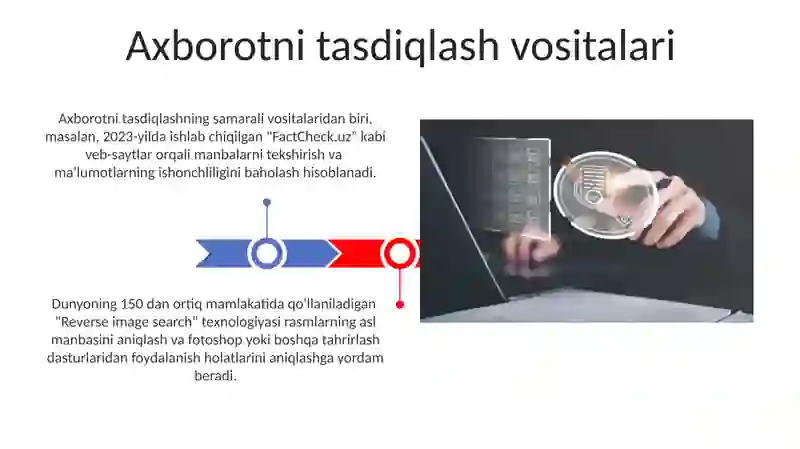 Axborotni tasdiqlash vositalari

Axborotni tasdiqlashning samarali vositalaridan biri, masalan, 2023-yilda ishlab chiqilgan "FactCheck.uz" kabi veb-saytlar orqali manbalarni tekshirish va ma'lumotlarning ishonchliligini baholash hisoblanadi.

Dunyoning 150 dan ortiq mamlakatida qo'llaniladigan "Reverse image search" texnologiyasi rasmlarning asl manbasini aniqlash va fotoshop yoki boshqa tahrirlash dasturlaridan foydalanish holatlarini aniqlashga yordam beradi.